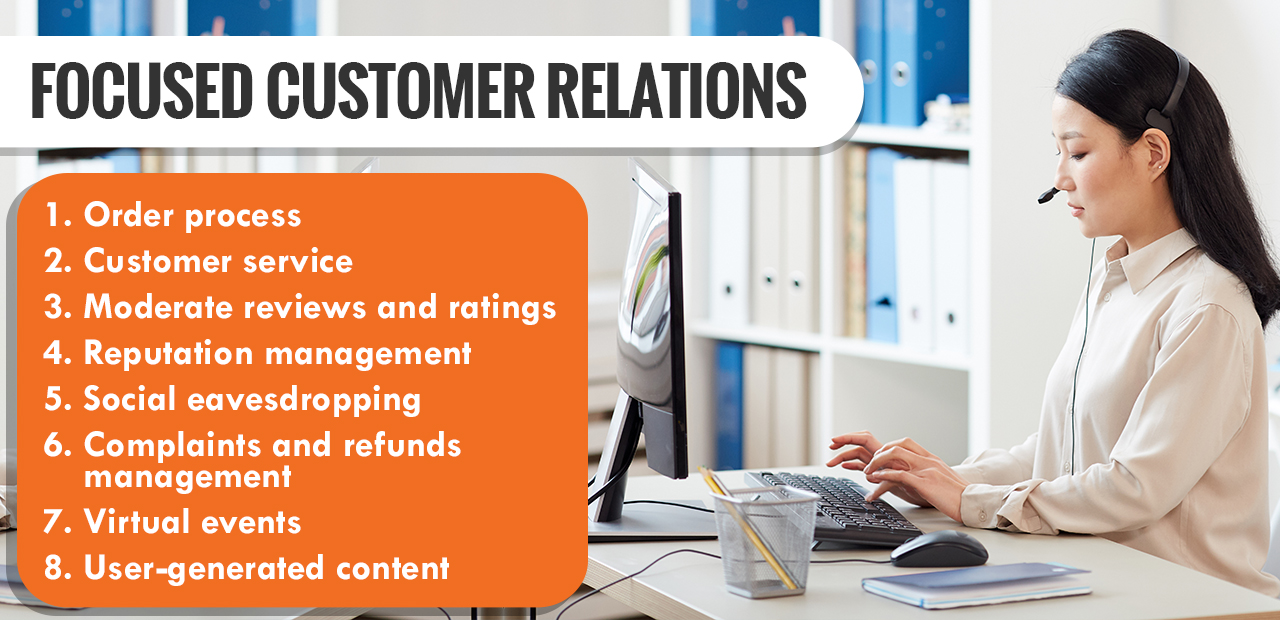 FOCUSED CUSTOMER RELATIONS

1. Order process
2. Customer service
3. Moderate reviews and ratings
4. Reputation management
5. Social eavesdropping
6. Complaints and refunds management
7. Virtual events
8. User-generated content